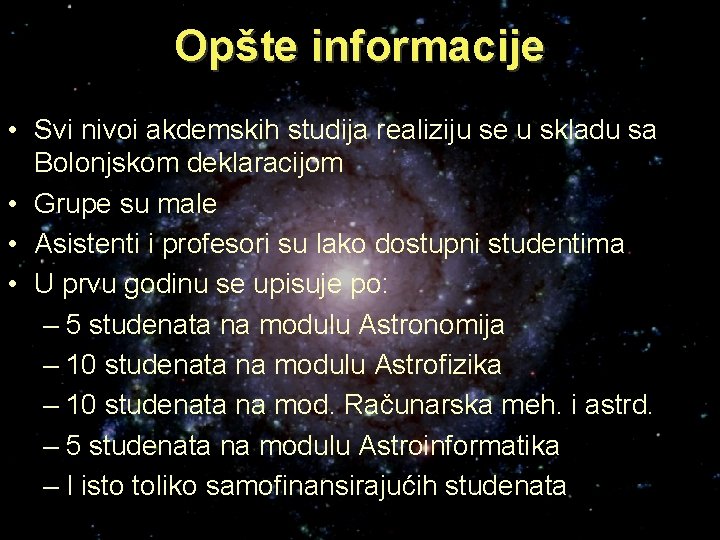 Opšte informacije

• Svi nivoi akdemskih studija realiziju se u skladu sa Bolonjskom deklaracijom
• Grupe su male
• Asistenti i profesori su lako dostupni studentima
• U prvu godinu se upisuje po:
– 5 studenata na modulu Astronomija
– 10 studenata na modulu Astrofizika
– 10 studenata na mod. Računarska meh. i astrd.
– 5 studenata na modulu Astroinformatika
– I isto toliko samofinansirajućih studenata